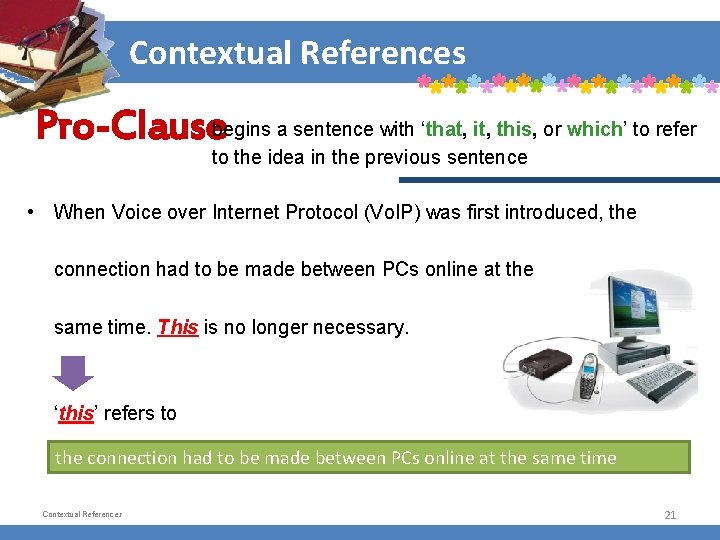 Contextual References

Pro-Clause begins a sentence with 'that, it, this, or which' to refer to the idea in the previous sentence

• When Voice over Internet Protocol (VoIP) was first introduced, the connection had to be made between PCs online at the same time. This is no longer necessary.

'this' refers to

the connection had to be made between PCs online at the same time

Contextual References

21